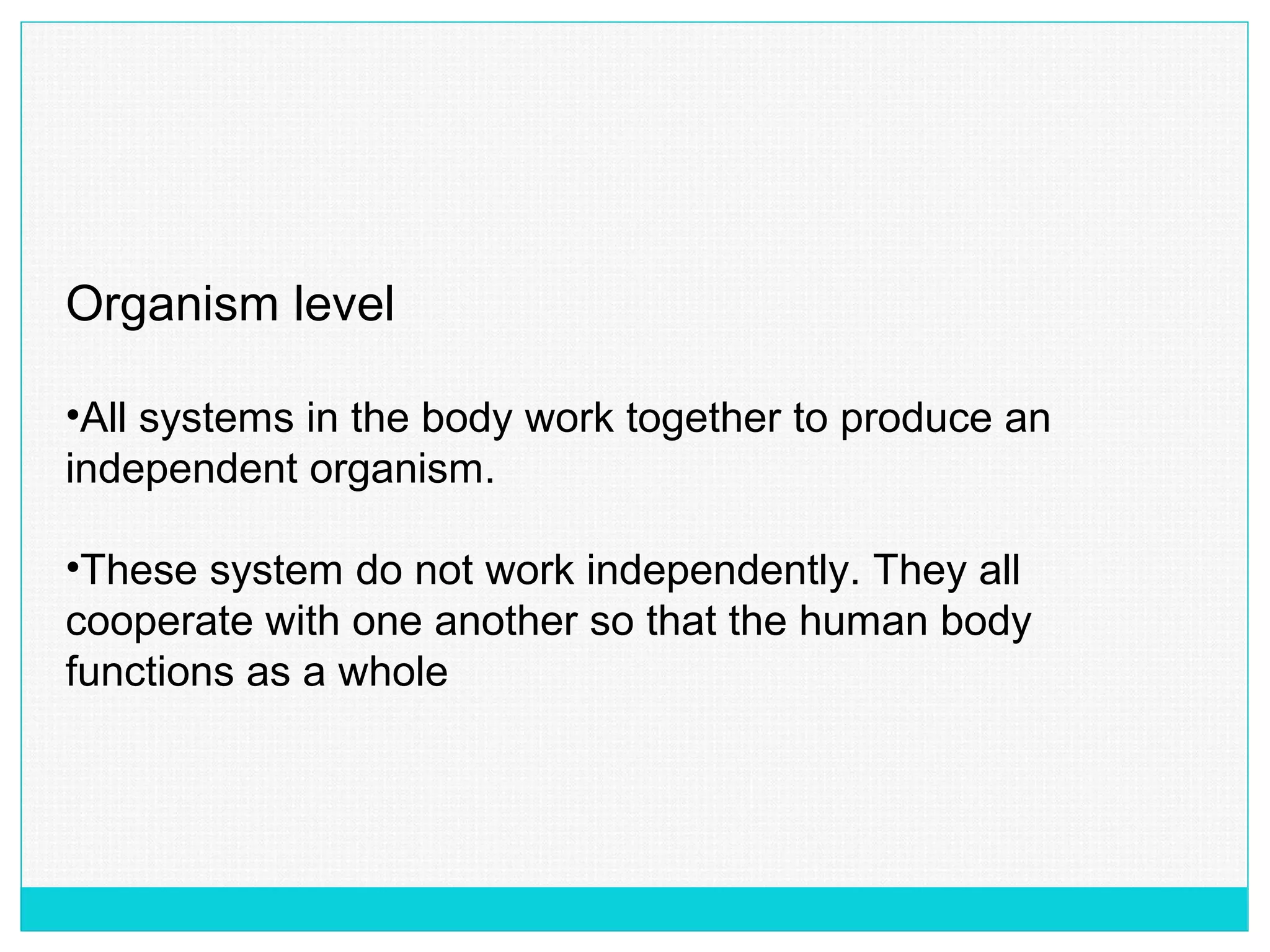 Organism level

•All systems in the body work together to produce an independent organism.

•These system do not work independently. They all cooperate with one another so that the human body functions as a whole